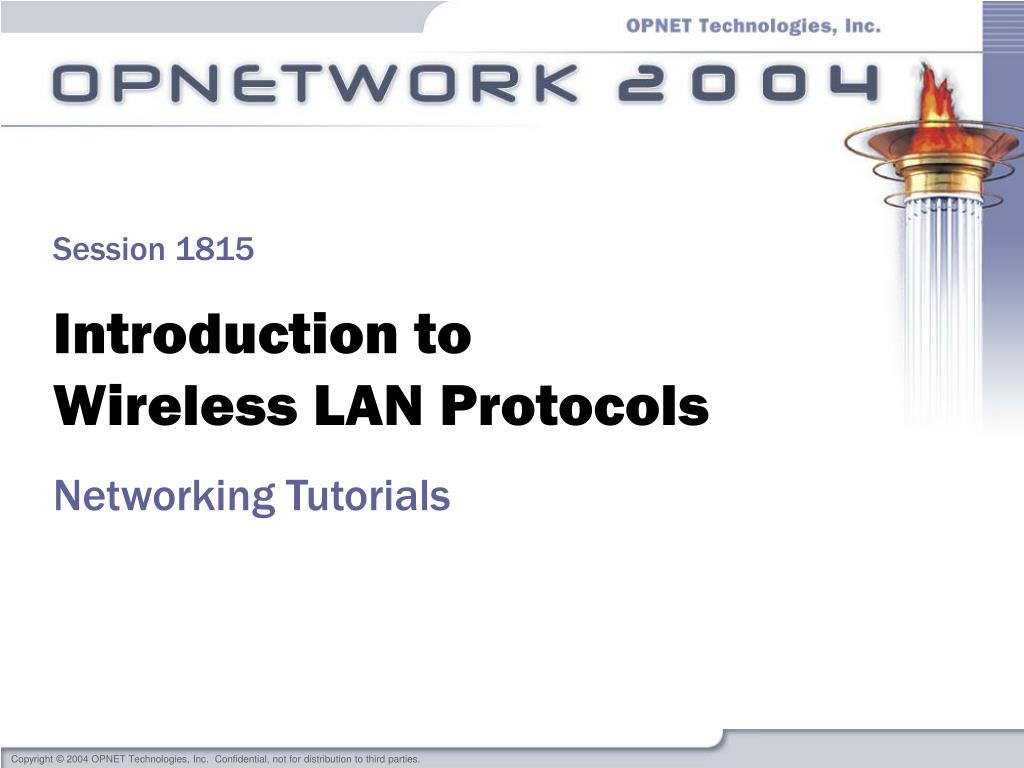 OPNET Technologies, Inc.

OPNETWORK 2004

Session 1815

Introduction to Wireless LAN Protocols

Networking Tutorials

Copyright © 2004 OPNET Technologies, Inc. Confidential, not for distribution to third parties.